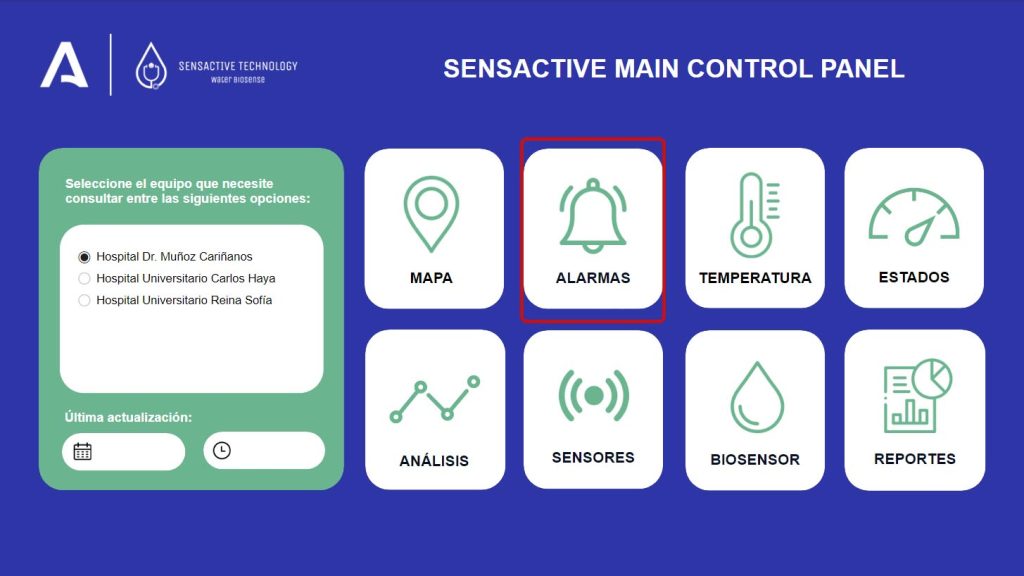 SENSACTIVE TECHNOLOGY
water biosense

SENSACTIVE MAIN CONTROL PANEL

Seleccione el equipo que necesite consultar entre las siguientes opciones:

Hospital Dr. Muñoz Cariñanos
Hospital Universitario Carlos Haya
Hospital Universitario Reina Sofía

Última actualización:

MAPA

ALARMAS

TEMPERATURA

ESTADOS

ANÁLISIS

SENSORES

BIOSENSOR

REPORTES